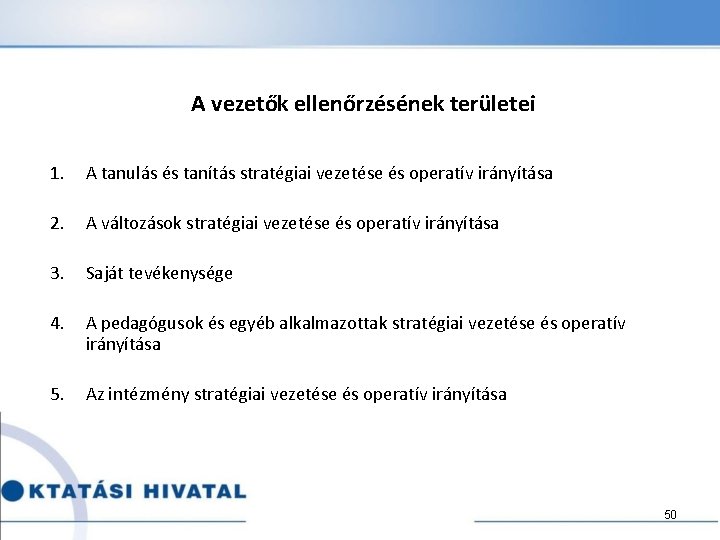 A vezetők ellenőrzésének területei

1. A tanulás és tanítás stratégiai vezetése és operatív irányítása

2. A változások stratégiai vezetése és operatív irányítása

3. Saját tevékenysége

4. A pedagógusok és egyéb alkalmazottak stratégiai vezetése és operatív irányítása

5. Az intézmény stratégiai vezetése és operatív irányítása

KTATÁSI HIVATAL

50